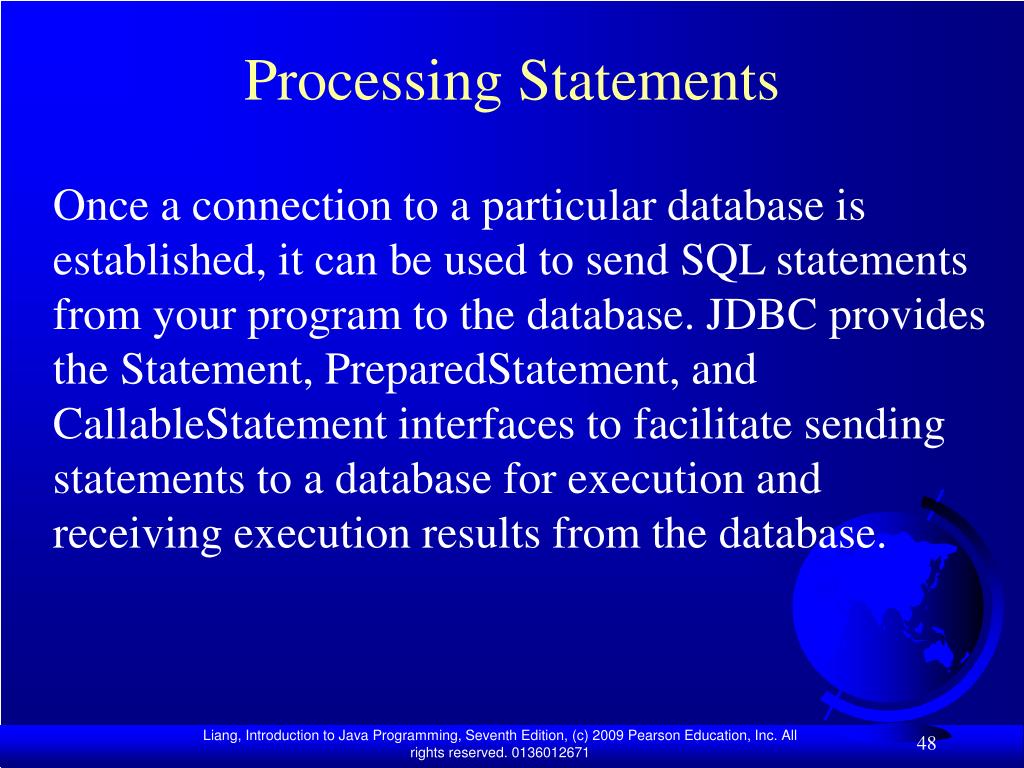 Processing Statements

Once a connection to a particular database is established, it can be used to send SQL statements from your program to the database. JDBC provides the Statement, PreparedStatement, and CallableStatement interfaces to facilitate sending statements to a database for execution and receiving execution results from the database.

Liang, Introduction to Java Programming, Seventh Edition, (c) 2009 Pearson Education, Inc. All rights reserved. 0136012671

48